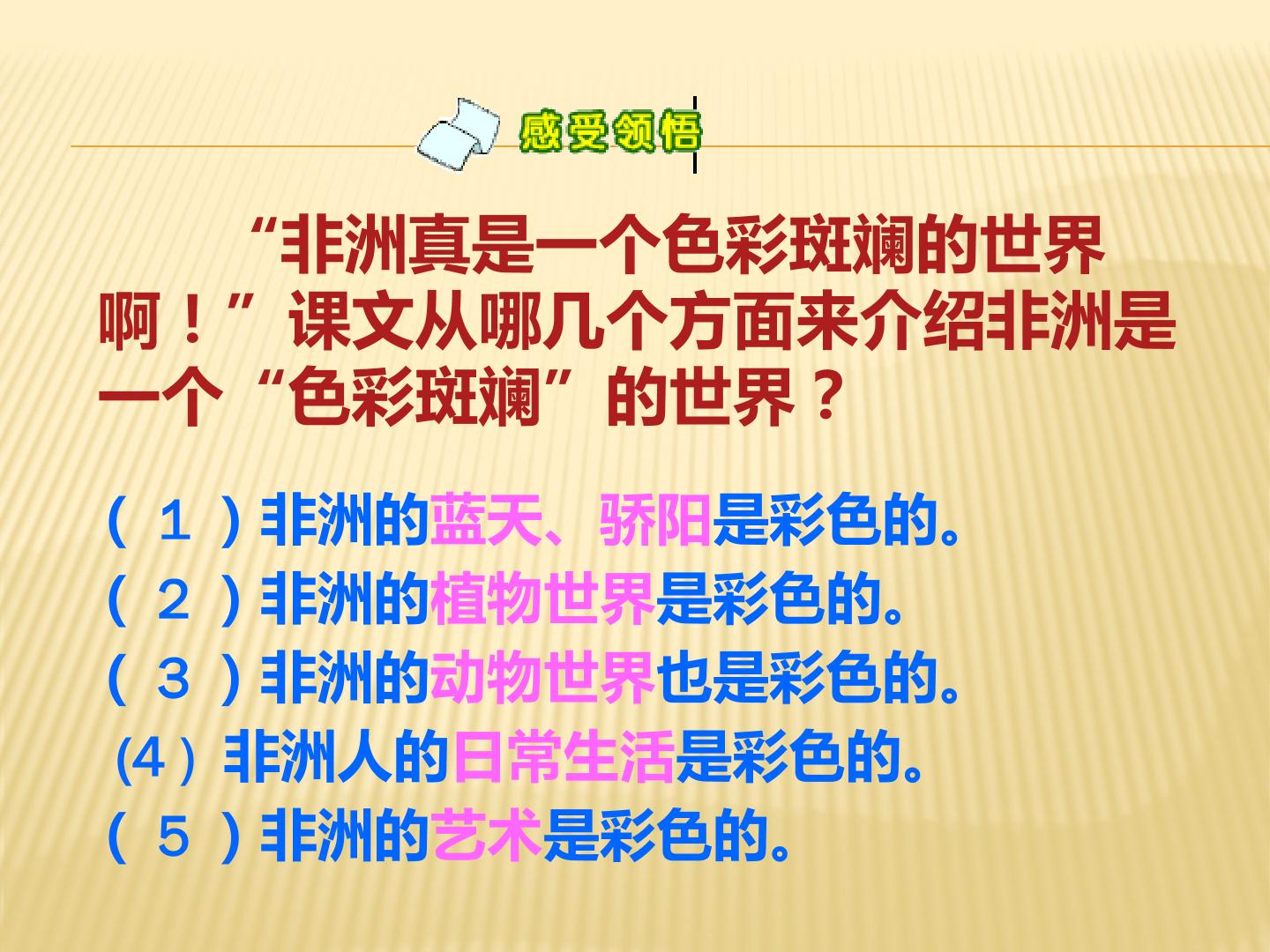 感受领悟

“非洲真是一个色彩斑斓的世界啊！”课文从哪几个方面来介绍非洲是一个“色彩斑斓”的世界？

（１）非洲的蓝天、骄阳是彩色的。
（２）非洲的植物世界是彩色的。
（３）非洲的动物世界也是彩色的。
(4）非洲人的日常生活是彩色的。
（５）非洲的艺术是彩色的。